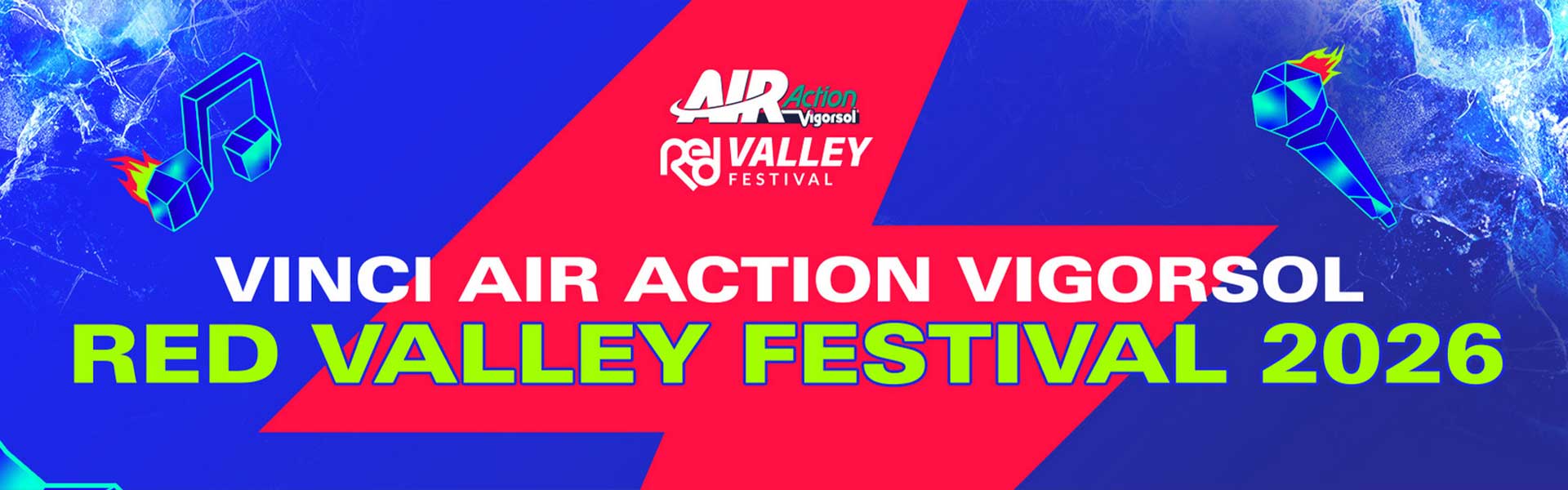 AIR Action Vigorsol

Red VALLEY FESTIVAL

VINCI AIR ACTION VIGORSOL
RED VALLEY FESTIVAL 2026